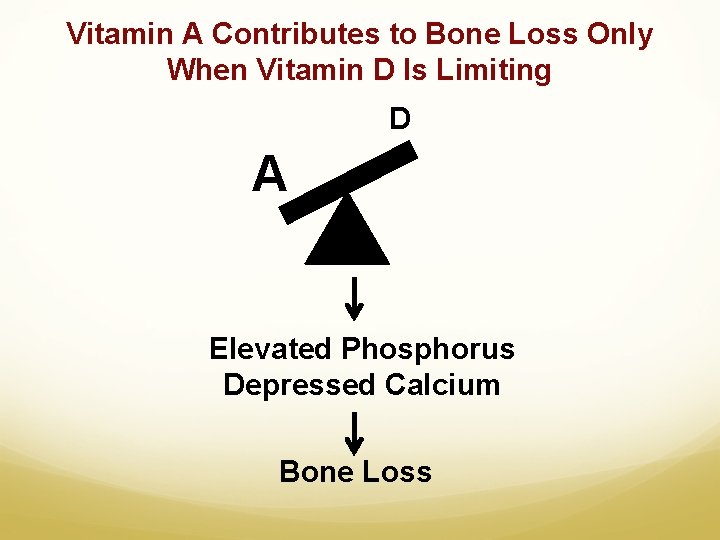 Vitamin A Contributes to Bone Loss Only When Vitamin D Is Limiting

D

A

↓

Elevated Phosphorus
Depressed Calcium

↓

Bone Loss